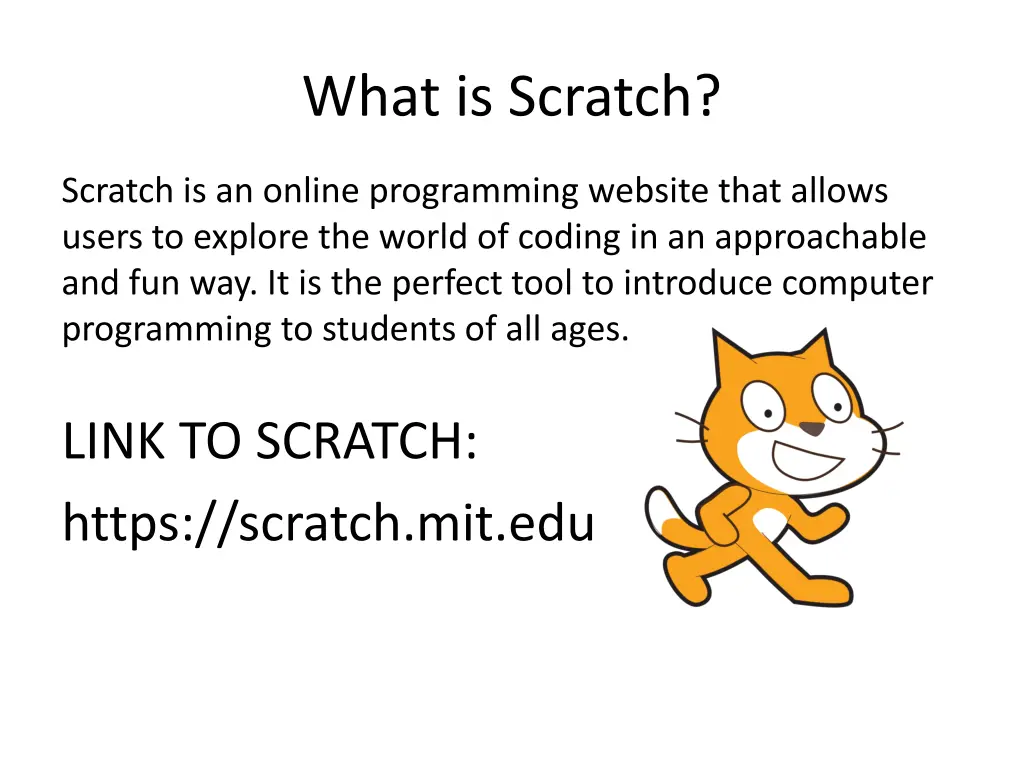 What is Scratch?

Scratch is an online programming website that allows users to explore the world of coding in an approachable and fun way. It is the perfect tool to introduce computer programming to students of all ages.

LINK TO SCRATCH:

https://scratch.mit.edu